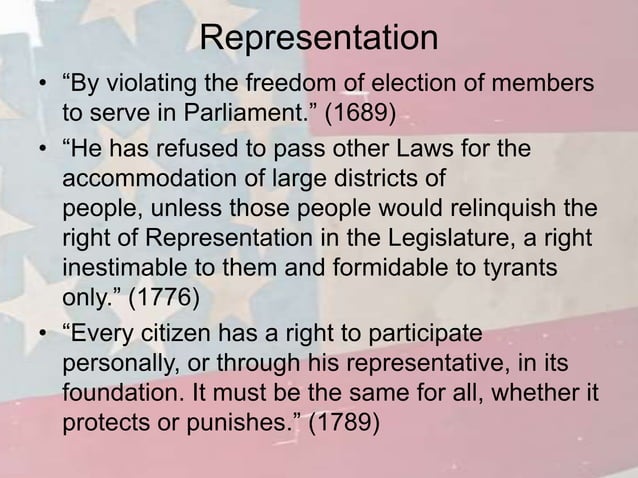 Representation

• “By violating the freedom of election of members to serve in Parliament.” (1689)

• “He has refused to pass other Laws for the accommodation of large districts of people, unless those people would relinquish the right of Representation in the Legislature, a right inestimable to them and formidable to tyrants only.” (1776)

• “Every citizen has a right to participate personally, or through his representative, in its foundation. It must be the same for all, whether it protects or punishes.” (1789)